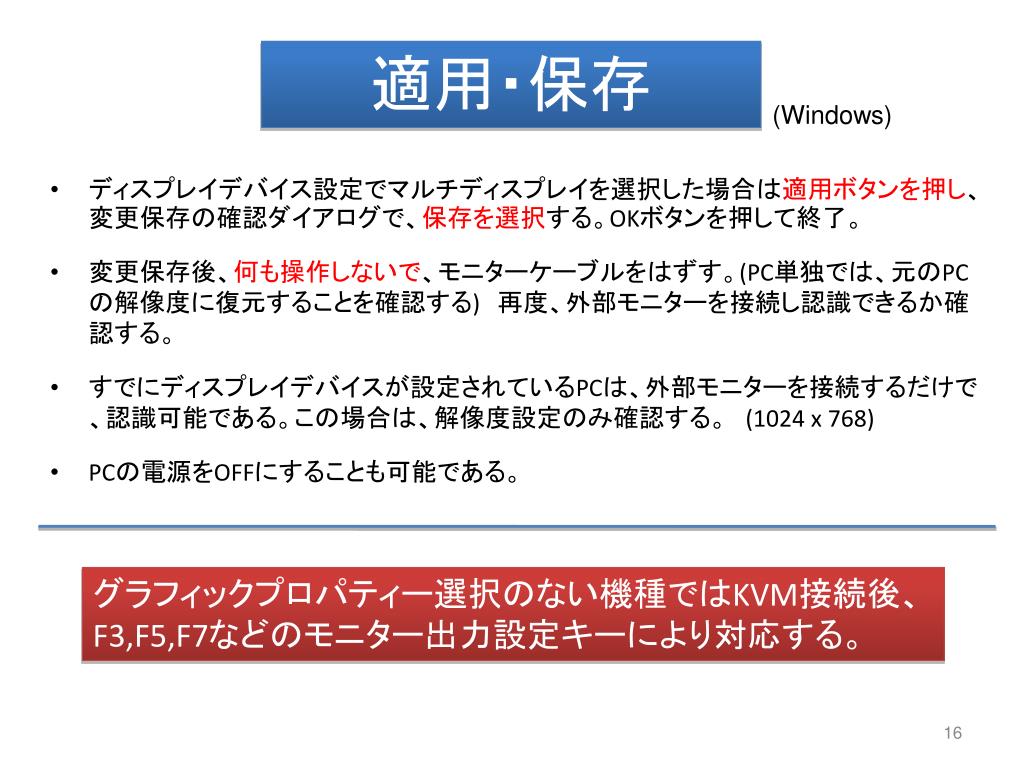 適用・保存

(Windows)

• ディスプレイデバイス設定でマルチディスプレイを選択した場合は適用ボタンを押し、変更保存の確認ダイアログで、保存を選択する。OKボタンを押して終了。

• 変更保存後、何も操作しないで、モニターケーブルをはずす。(PC単独では、元のPCの解像度に復元することを確認する)　再度、外部モニターを接続し認識できるか確認する。

• すでにディスプレイデバイスが設定されているPCは、外部モニターを接続するだけで、認識可能である。この場合は、解像度設定のみ確認する。 (1024 x 768)

• PCの電源をOFFにすることも可能である。

グラフィックプロパティー選択のない機種ではKVM接続後、F3,F5,F7などのモニター出力設定キーにより対応する。

16